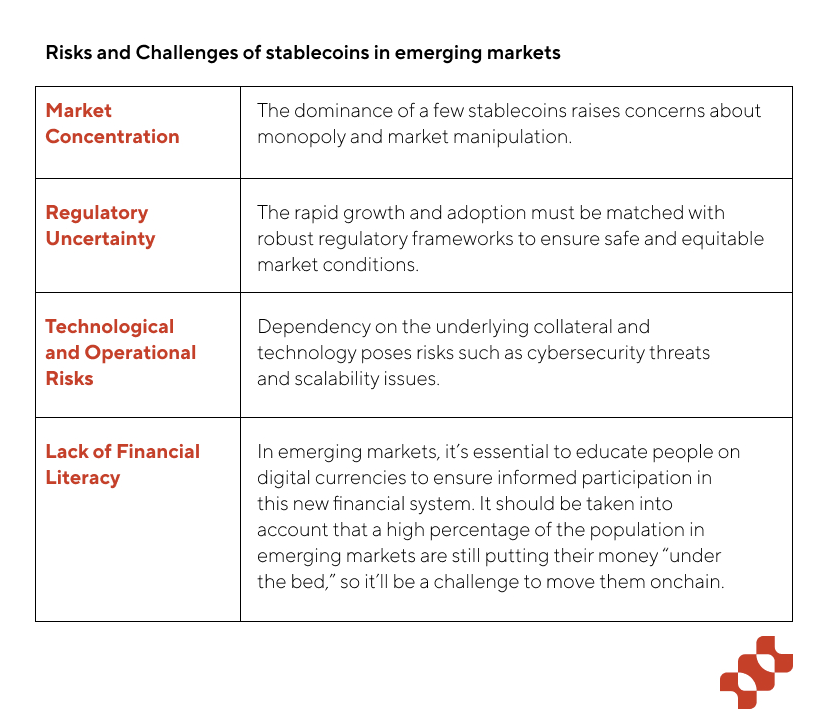 Risks and Challenges of stablecoins in emerging markets

| | |
|---|---|
| Market Concentration | The dominance of a few stablecoins raises concerns about monopoly and market manipulation. |
| Regulatory Uncertainty | The rapid growth and adoption must be matched with robust regulatory frameworks to ensure safe and equitable market conditions. |
| Technological and Operational Risks | Dependency on the underlying collateral and technology poses risks such as cybersecurity threats and scalability issues. |
| Lack of Financial Literacy | In emerging markets, it's essential to educate people on digital currencies to ensure informed participation in this new financial system. It should be taken into account that a high percentage of the population in emerging markets are still putting their money "under the bed," so it'll be a challenge to move them onchain. |